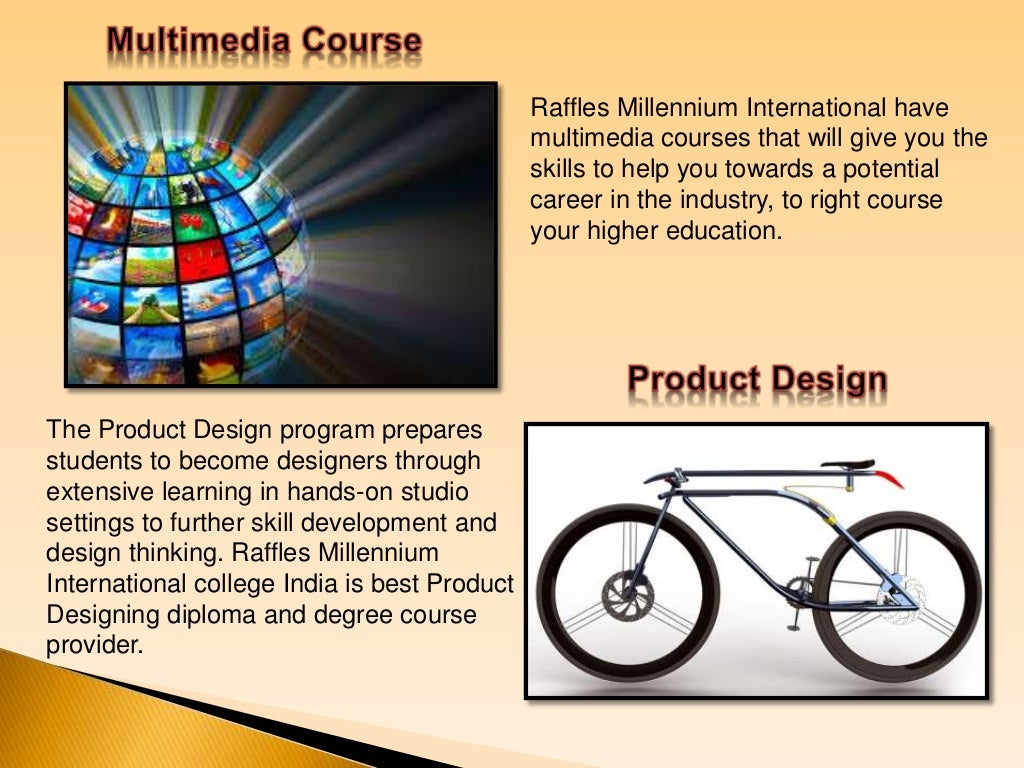 Multimedia Course

Raffles Millennium International have multimedia courses that will give you the skills to help you towards a potential career in the industry, to right course your higher education.

Product Design

The Product Design program prepares students to become designers through extensive learning in hands-on studio settings to further skill development and design thinking. Raffles Millennium International college India is best Product Designing diploma and degree course provider.